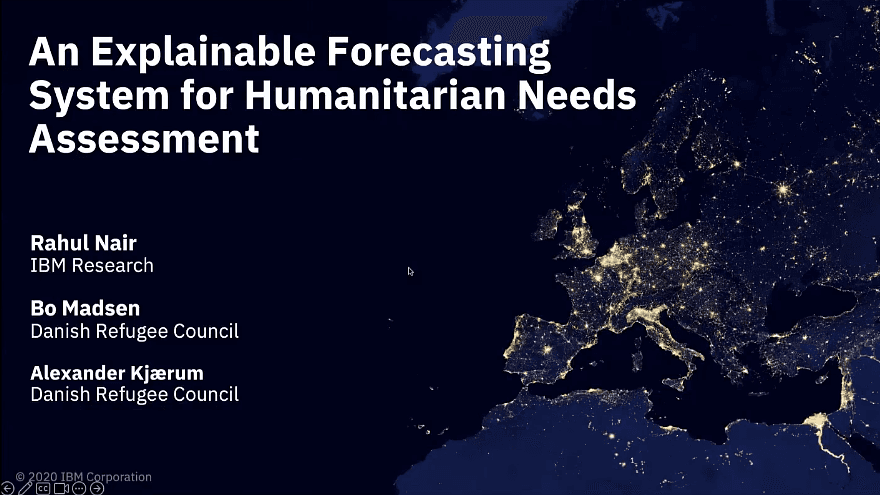 An Explainable Forecasting System for Humanitarian Needs Assessment

Rahul Nair
IBM Research

Bo Madsen
Danish Refugee Council

Alexander Kjærum
Danish Refugee Council

© 2020 IBM Corporation